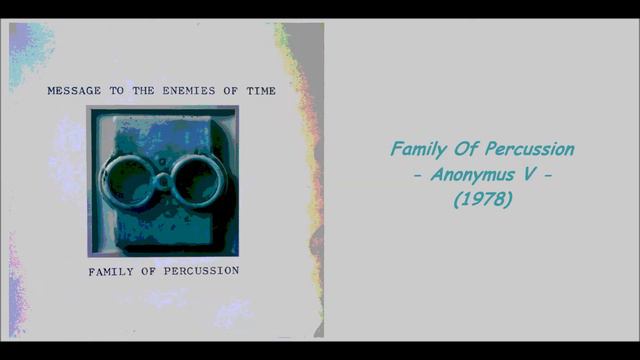 MESSAGE TO THE ENEMIES OF TIME

FAMILY OF PERCUSSION

Family Of Percussion
- Anonymus V -
(1978)